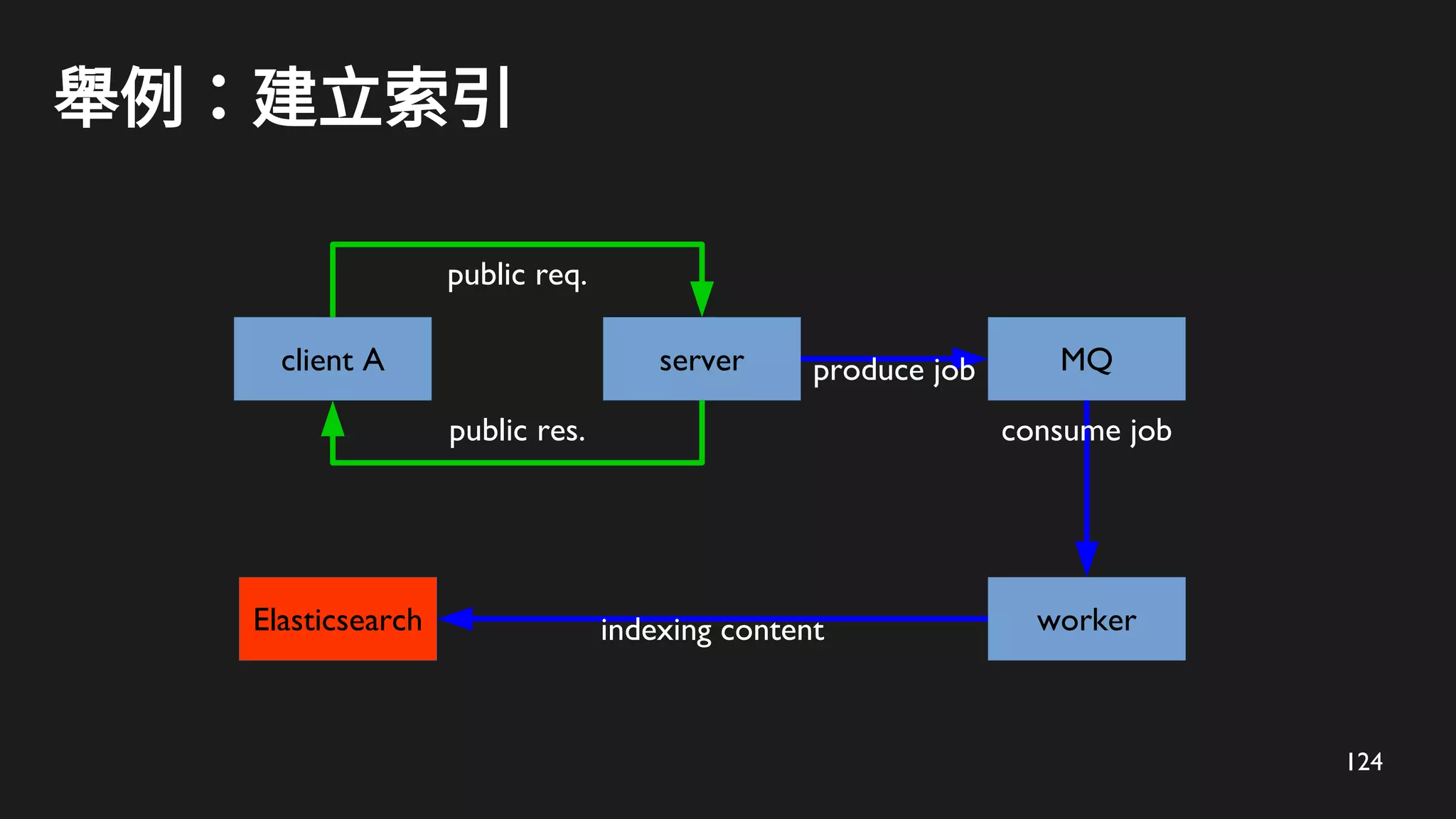 舉例：建立索引

public req.

client A

server

produce job

MQ

public res.

consume job

Elasticsearch

indexing content

worker

124